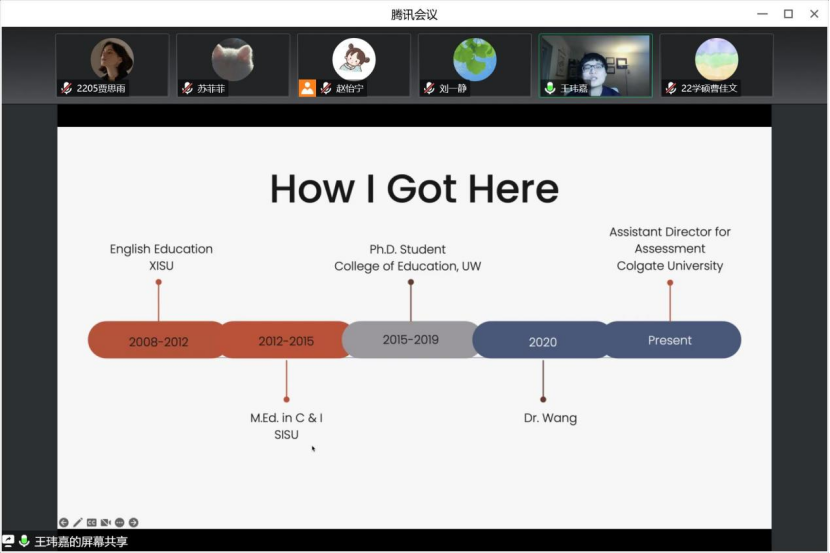 腾讯会议

2205贾思雨
苏菲菲
赵怡宁
刘一静
王玮嘉
22学硕曹佳文

How I Got Here

English Education
XISU

Ph.D. Student
College of Education, UW

Assistant Director for Assessment
Colgate University

2008-2012
2012-2015
2015-2019
2020
Present

M.Ed. in C & I
SISU

Dr. Wang

王玮嘉的屏幕共享